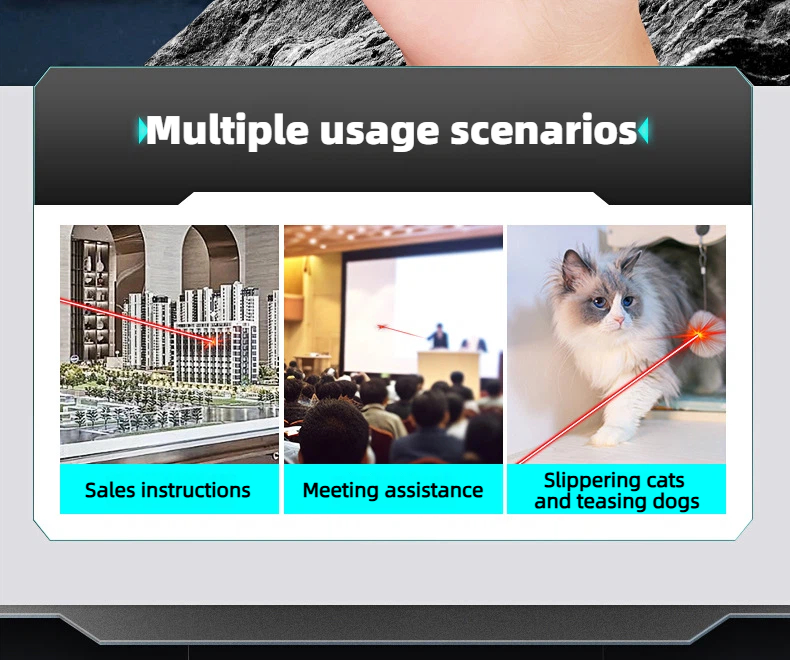 Multiple usage scenarios

Sales instructions

Meeting assistance

Slippering cats and teasing dogs